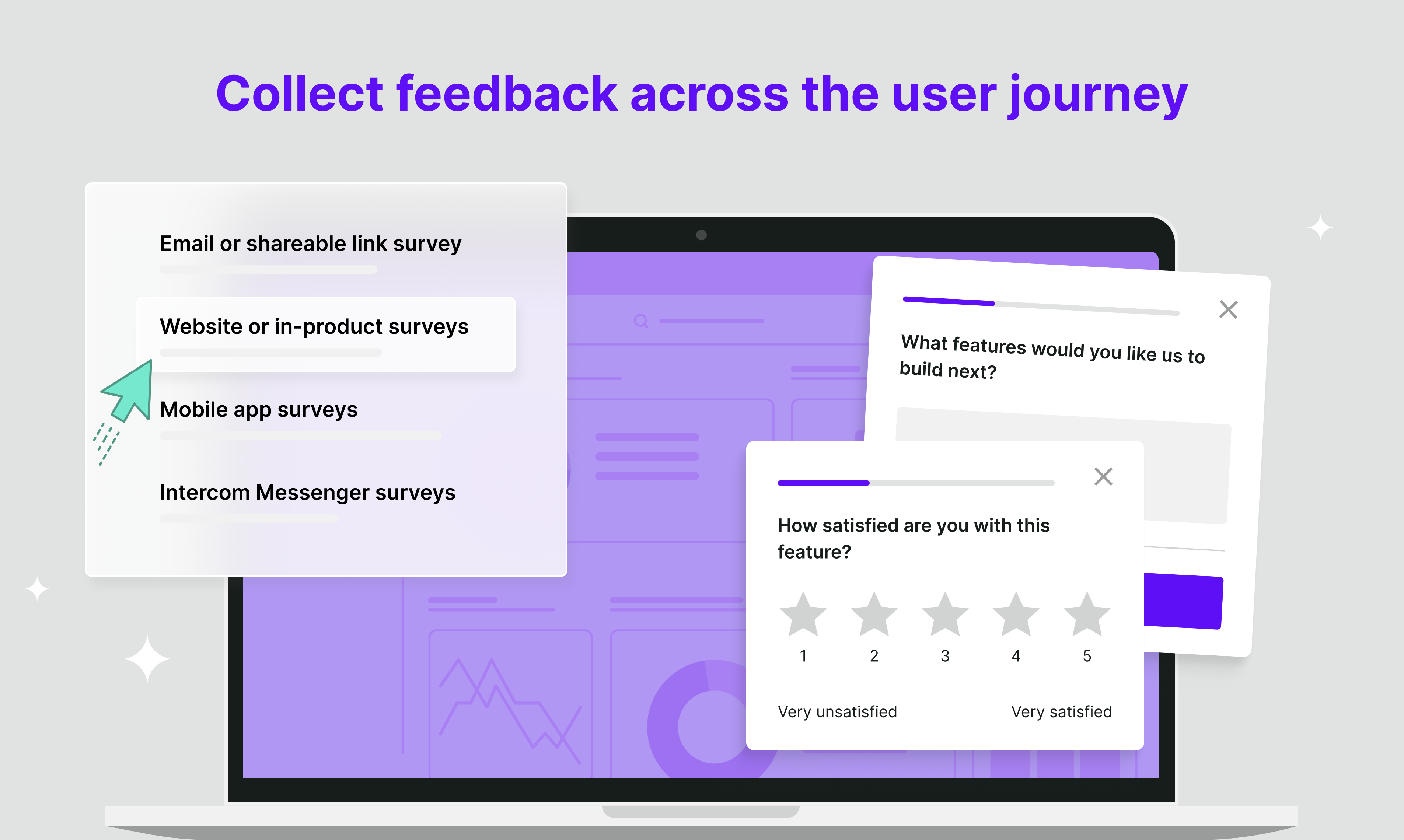 Collect feedback across the user journey

Email or shareable link survey

Website or in-product surveys

Mobile app surveys

Intercom Messenger surveys

What features would you like us to build next?

How satisfied are you with this feature?

1 2 3 4 5

Very unsatisfied

Very satisfied